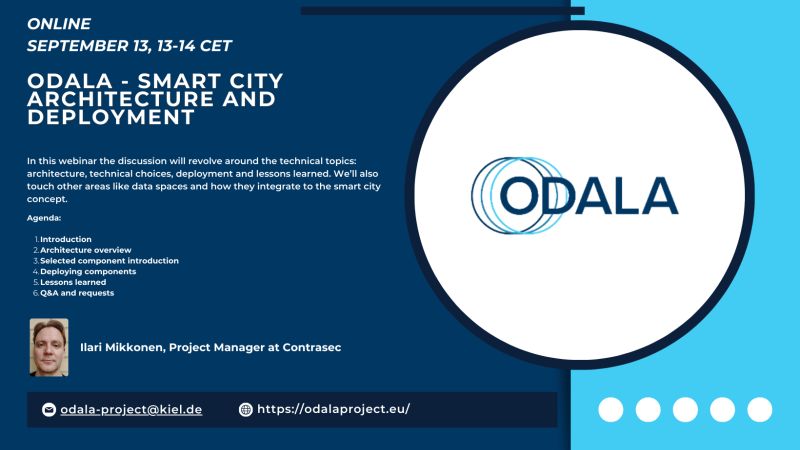 ONLINE
SEPTEMBER 13, 13-14 CET

ODALA - SMART CITY ARCHITECTURE AND DEPLOYMENT

In this webinar the discussion will revolve around the technical topics: architecture, technical choices, deployment and lessons learned. We'll also touch other areas like data spaces and how they integrate to the smart city concept.

Agenda:

1. Introduction
2. Architecture overview
3. Selected component introduction
4. Deploying components
5. Lessons learned
6. Q&A and requests

Ilari Mikkonen, Project Manager at Contrasec

odala-project@kiel.de
https://odalaproject.eu/

ODALA